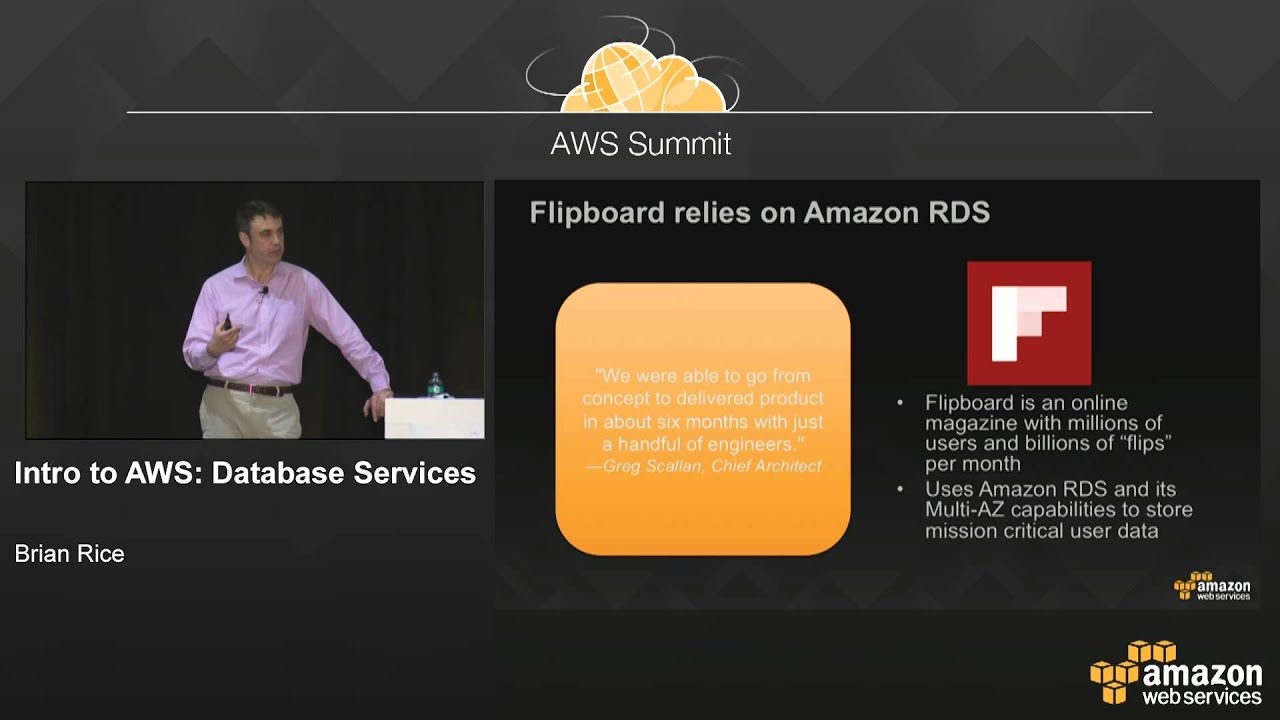 AWS Summit

Intro to AWS: Database Services

Brian Rice

Flipboard relies on Amazon RDS

"We were able to go from concept to delivered product in about six months with just a handful of engineers."
—Greg Scallan, Chief Architect

• Flipboard is an online magazine with millions of users and billions of "flips" per month
• Uses Amazon RDS and its Multi-AZ capabilities to store mission critical user data

amazon web services

amazon web services